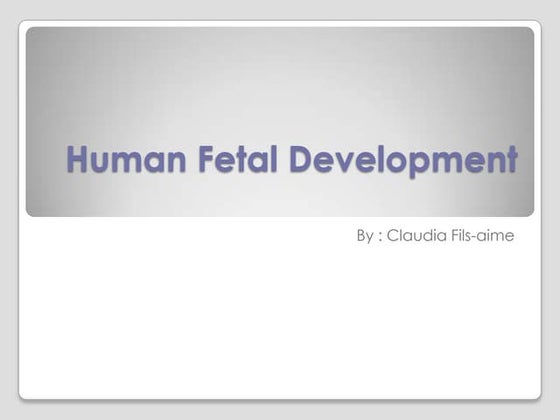 Human Fetal Development

By : Claudia Fils-aime